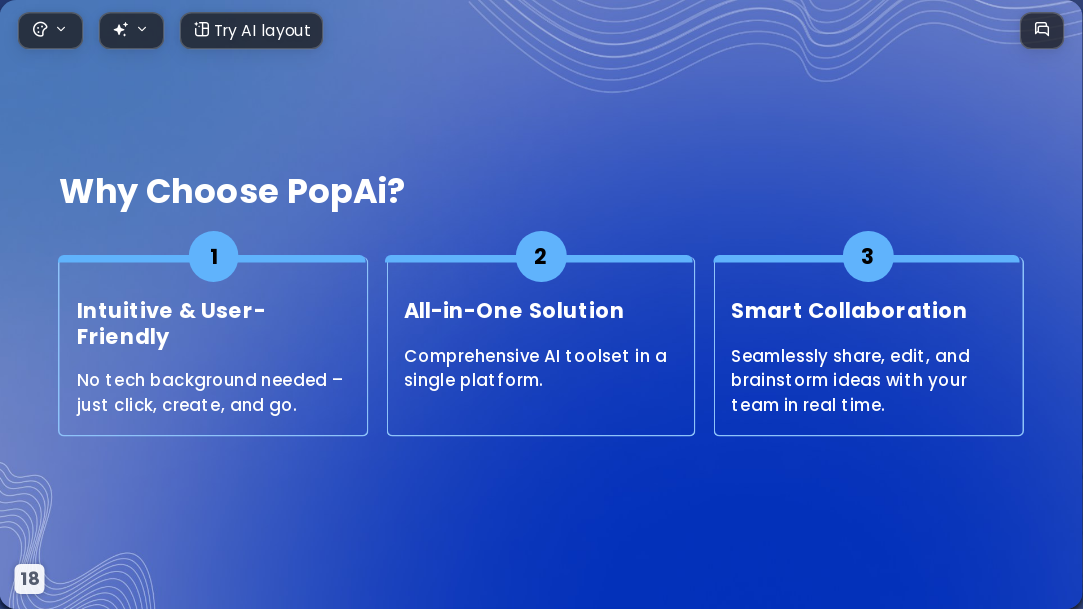 Try AI layout

Why Choose PopAi?

1

Intuitive & User-Friendly

No tech background needed – just click, create, and go.

2

All-in-One Solution

Comprehensive AI toolset in a single platform.

3

Smart Collaboration

Seamlessly share, edit, and brainstorm ideas with your team in real time.

18